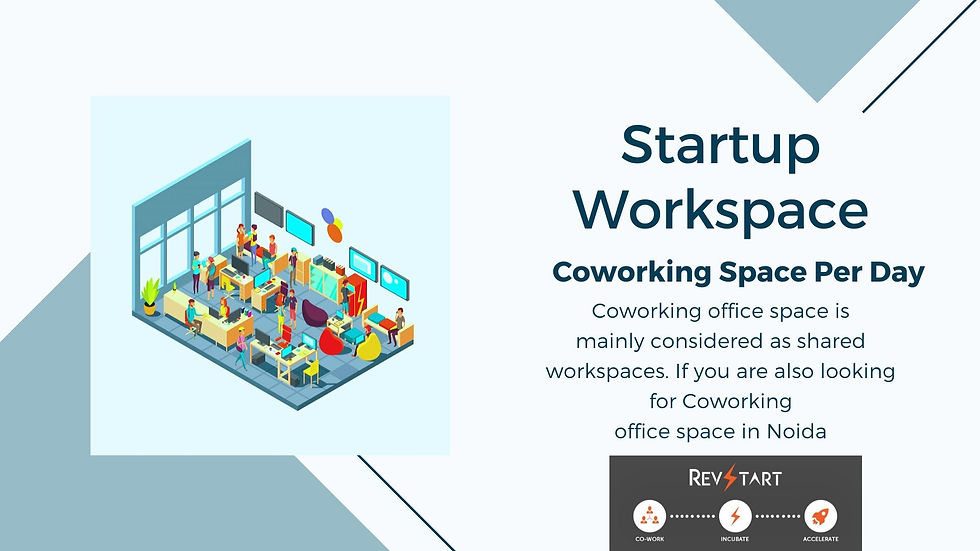 Startup Workspace

Coworking Space Per Day

Coworking office space is mainly considered as shared workspaces. If you are also looking for Coworking office space in Noida

REVSTART

CO-WORK INCUBATE ACCELERATE